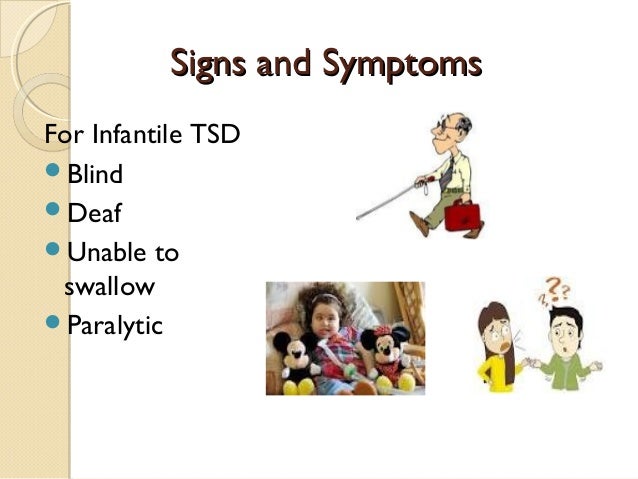 Signs and Symptoms

For Infantile TSD

- Blind
- Deaf
- Unable to swallow
- Paralytic

???